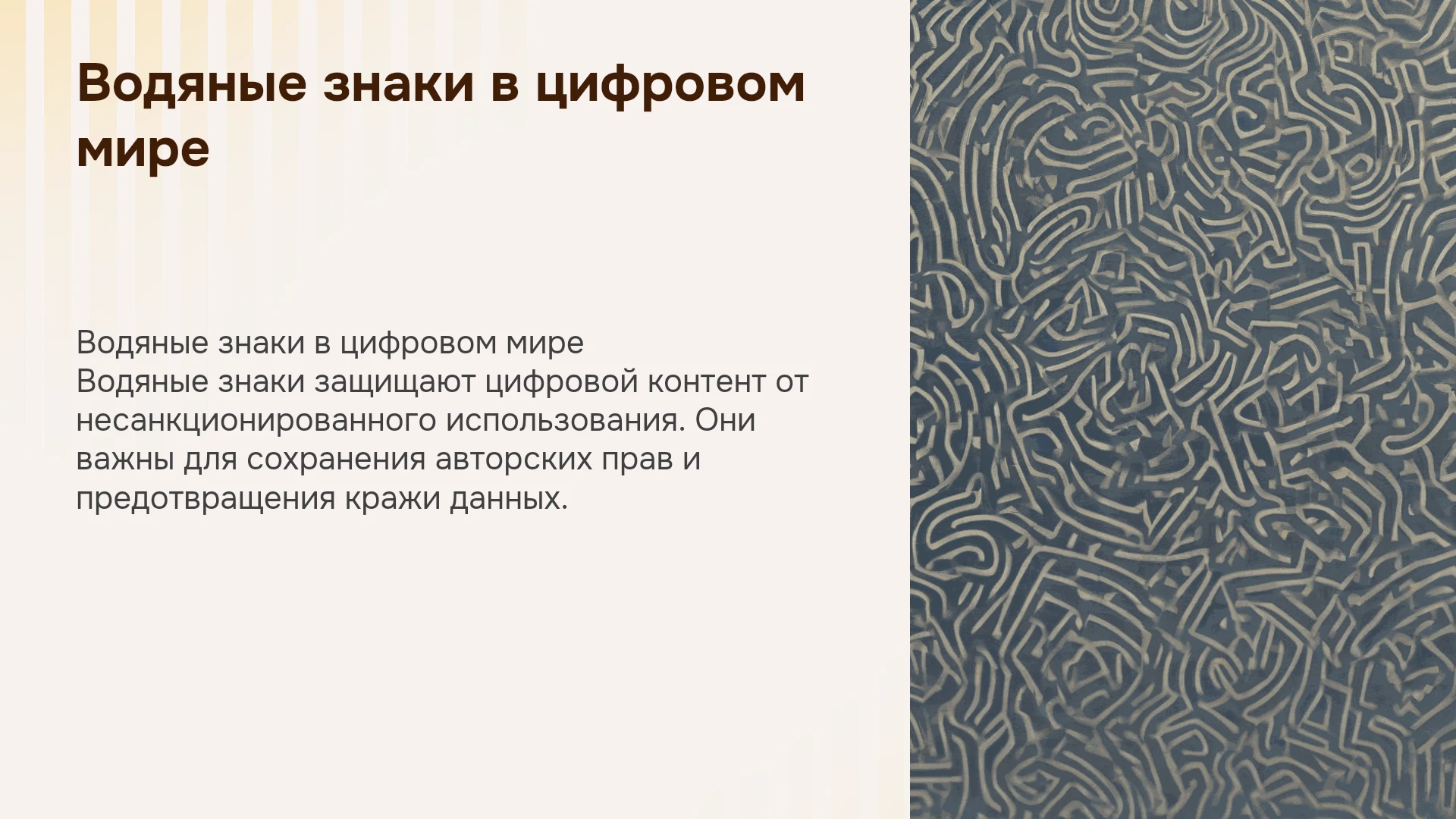 Водяные знаки в цифровом мире

Водяные знаки в цифровом мире
Водяные знаки защищают цифровой контент от несанкционированного использования. Они важны для сохранения авторских прав и предотвращения кражи данных.